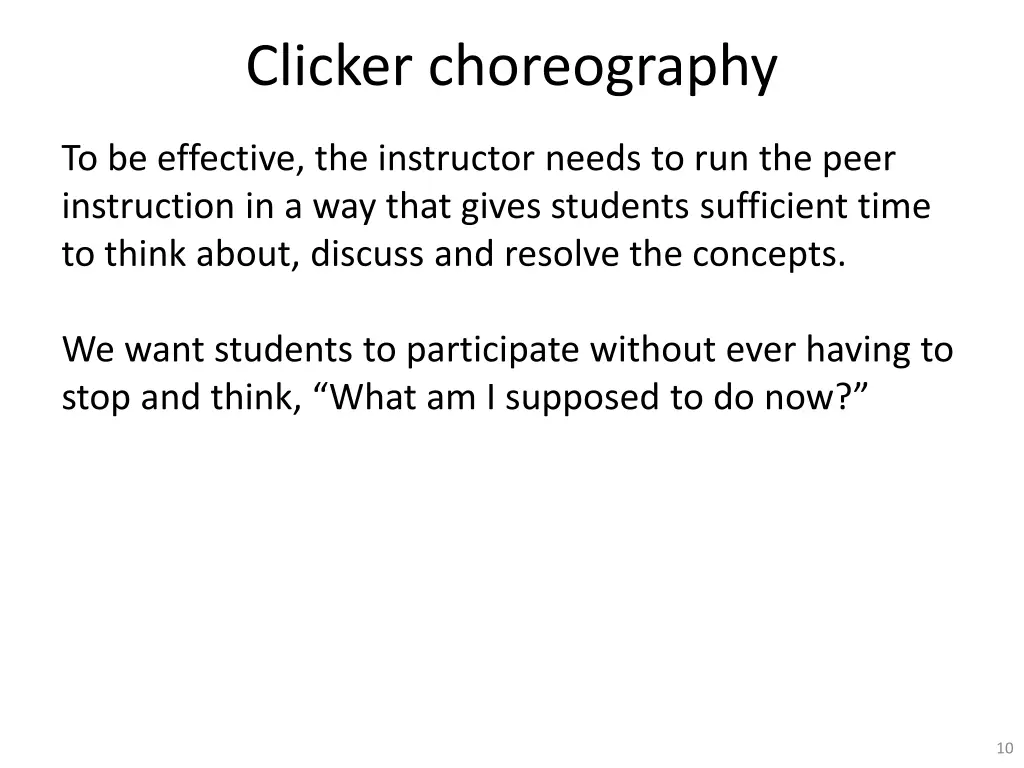 Clicker choreography

To be effective, the instructor needs to run the peer instruction in a way that gives students sufficient time to think about, discuss and resolve the concepts.

We want students to participate without ever having to stop and think, “What am I supposed to do now?”

10